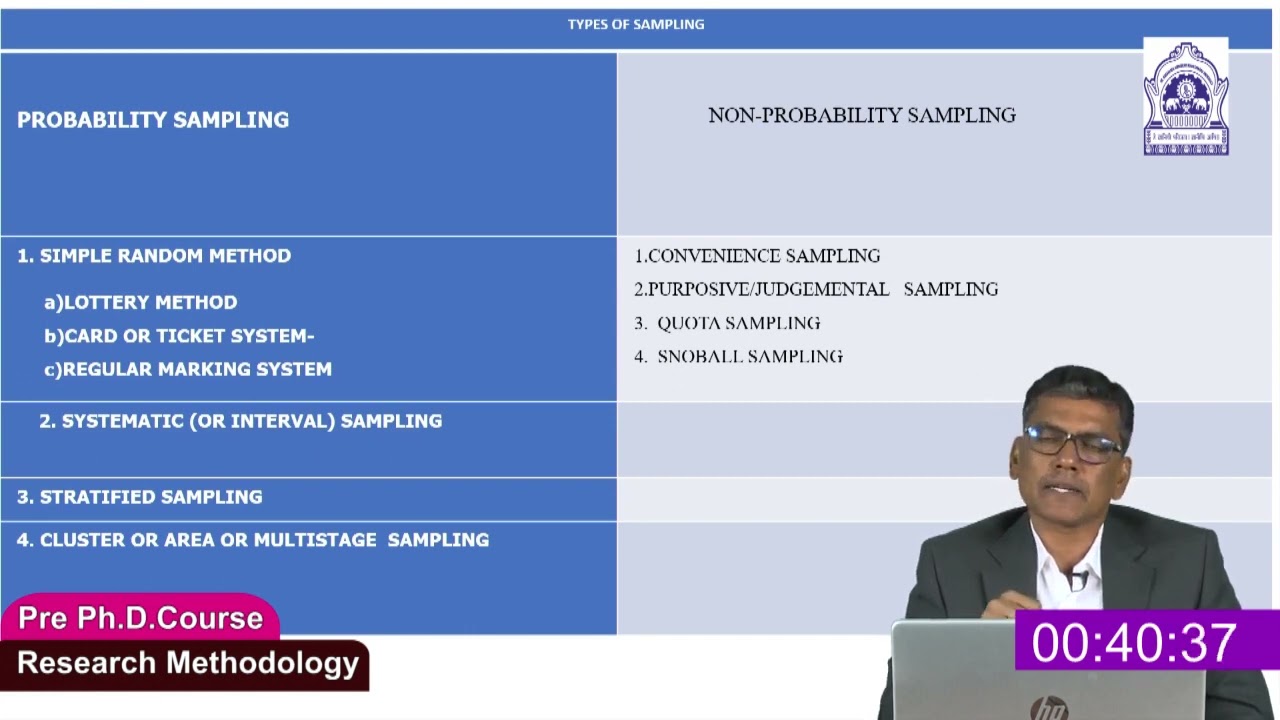 TYPES OF SAMPLING

| PROBABILITY SAMPLING | NON-PROBABILITY SAMPLING |
|---|---|
| 1. SIMPLE RANDOM METHOD a)LOTTERY METHOD b)CARD OR TICKET SYSTEM- c)REGULAR MARKING SYSTEM | 1.CONVENIENCE SAMPLING 2.PURPOSIVE/JUDGEMENTAL SAMPLING 3. QUOTA SAMPLING 4. SNOBALL SAMPLING |
| 2. SYSTEMATIC (OR INTERVAL) SAMPLING | |
| 3. STRATIFIED SAMPLING | |
| 4. CLUSTER OR AREA OR MULTISTAGE SAMPLING | |

Pre Ph.D.Course
Research Methodology

00:40:37

hp